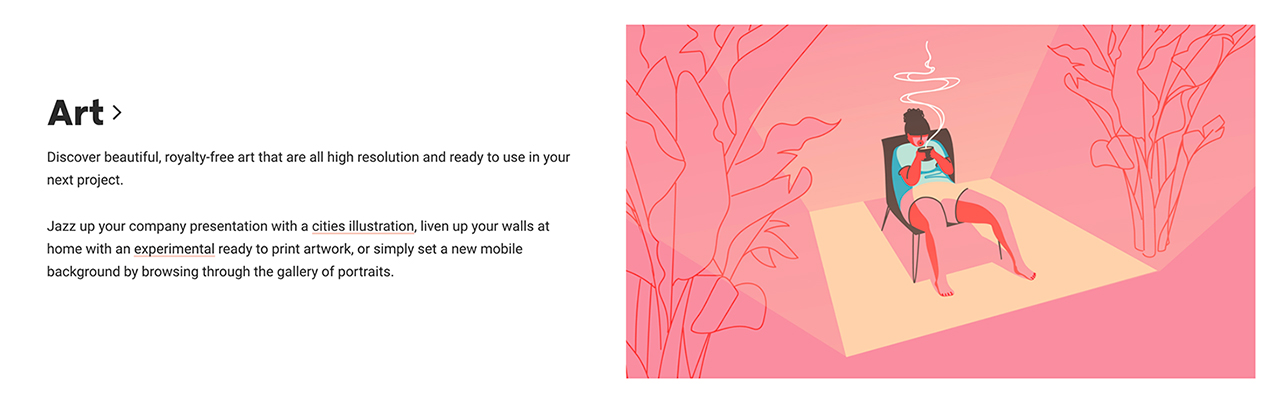 Art >

Discover beautiful, royalty-free art that are all high resolution and ready to use in your next project.

Jazz up your company presentation with a cities illustration, liven up your walls at home with an experimental ready to print artwork, or simply set a new mobile background by browsing through the gallery of portraits.